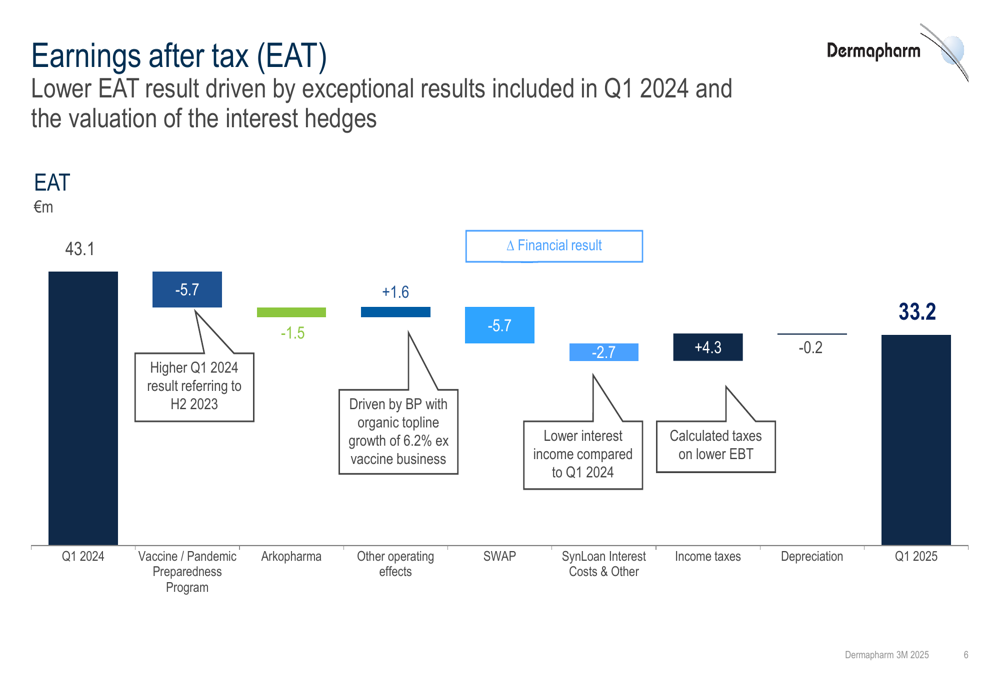 Earnings after tax (EAT)
Lower EAT result driven by exceptional results included in Q1 2024 and the valuation of the interest hedges

Dermapharm

EAT
€m

Δ Financial result

43.1

-5.7

-1.5

+1.6

-5.7

-2.7

+4.3

-0.2

33.2

Higher Q1 2024 result referring to H2 2023

Driven by BP with organic topline growth of 6.2% ex vaccine business

Lower interest income compared to Q1 2024

Calculated taxes on lower EBT

Q1 2024

Vaccine / Pandemic Preparedness Program

Arkopharma

Other operating effects

SWAP

SynLoan Interest Costs & Other

Income taxes

Depreciation

Q1 2025

Dermapharm 3M 2025 6